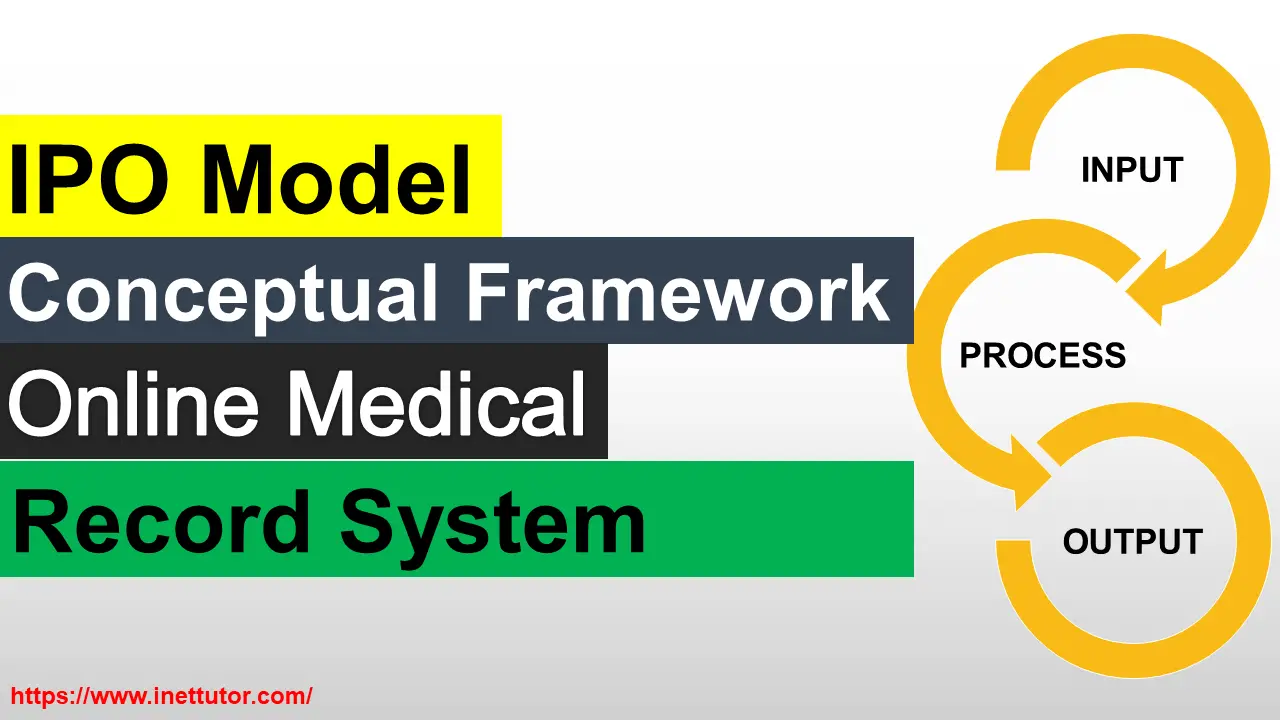 IPO Model
Conceptual Framework
Online Medical
Record System

INPUT
PROCESS
OUTPUT

https://www.inettutor.com/